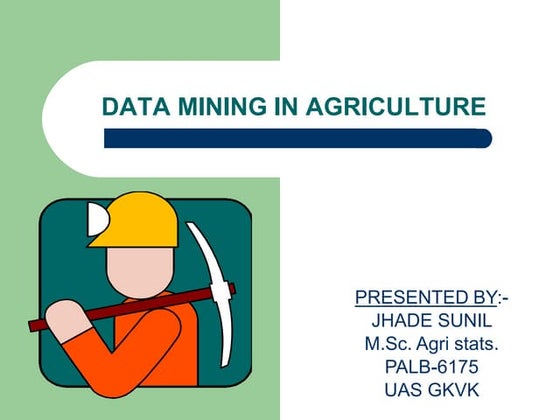 DATA MINING IN AGRICULTURE

PRESENTED BY:-
JHADE SUNIL
M.Sc. Agri stats.
PALB-6175
UAS GKVK